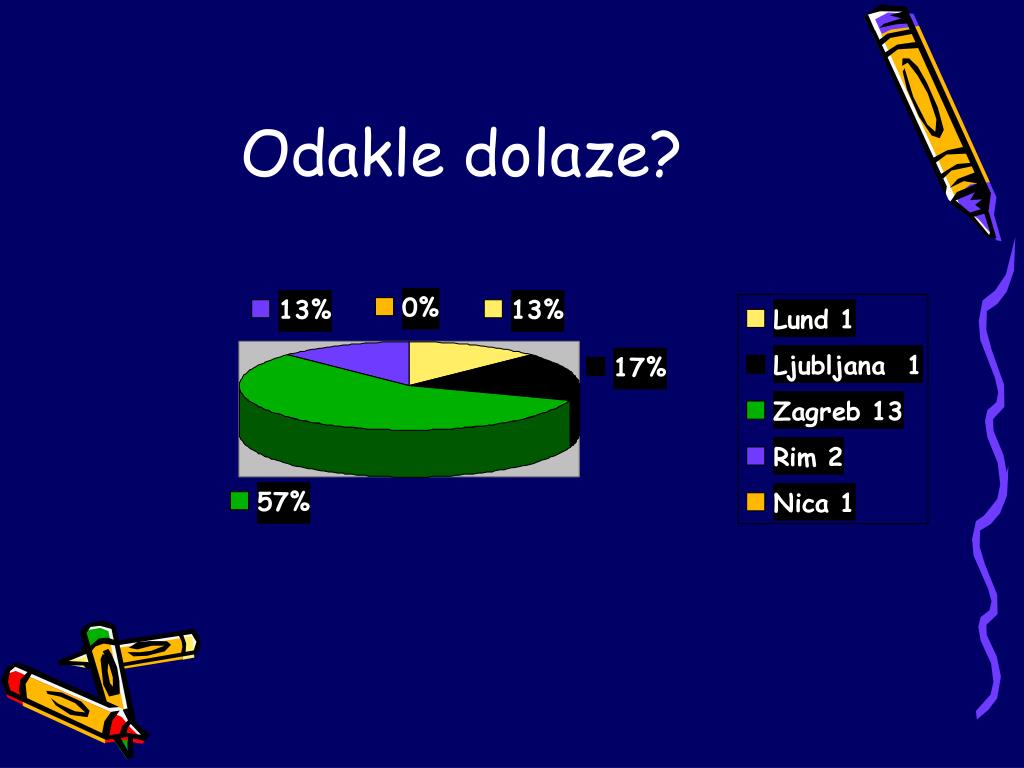 Odakle dolaze?

13%
0%
13%
17%
57%

Lund 1
Ljubljana 1
Zagreb 13
Rim 2
Nica 1